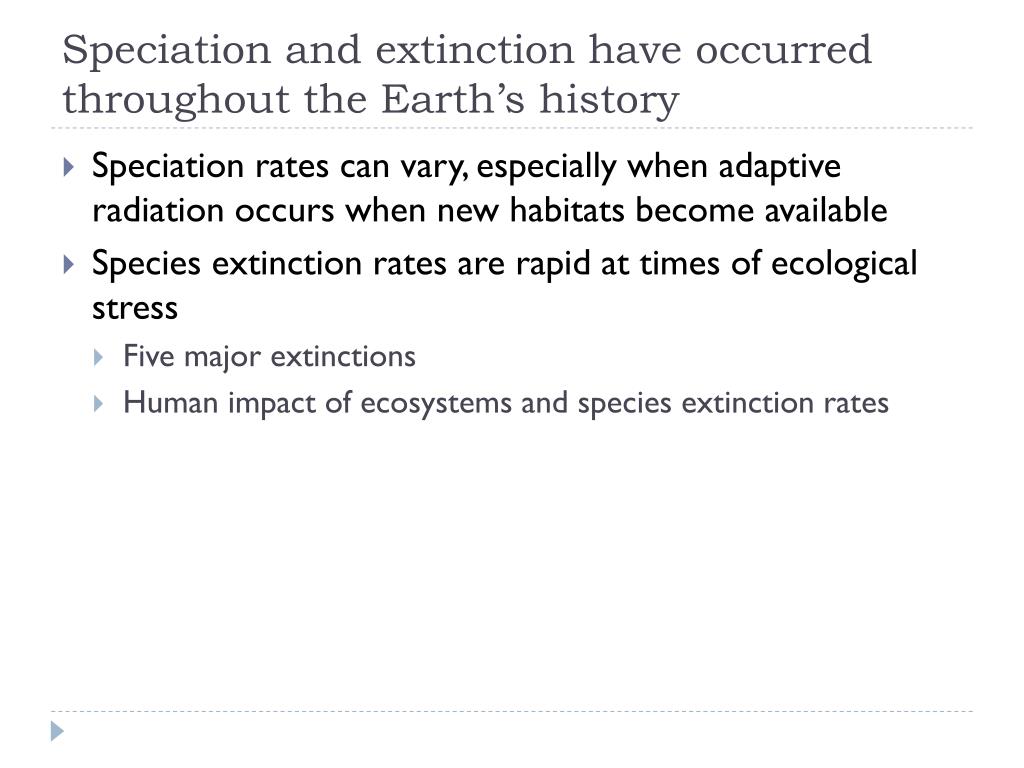 Speciation and extinction have occurred throughout the Earth’s history

Speciation rates can vary, especially when adaptive radiation occurs when new habitats become available

Species extinction rates are rapid at times of ecological stress

Five major extinctions

Human impact of ecosystems and species extinction rates